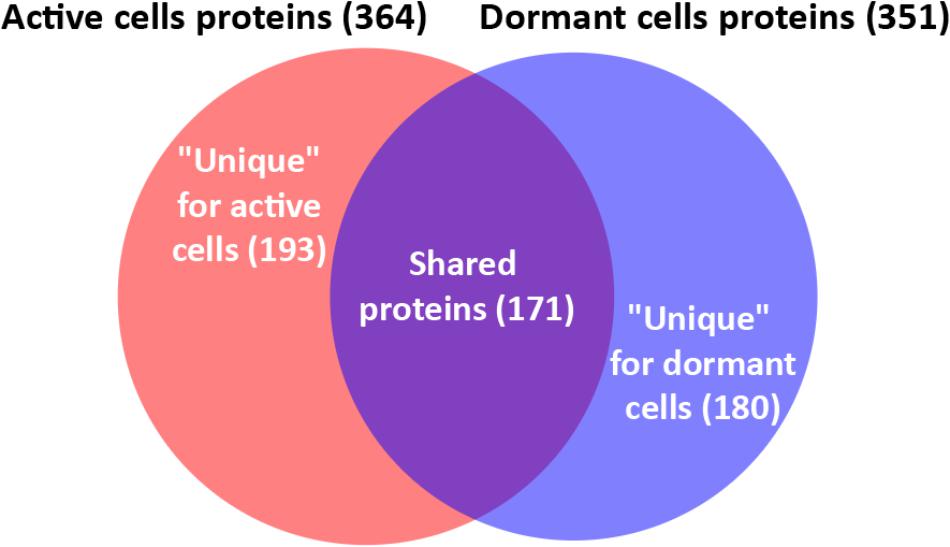 Active cells proteins (364)

Dormant cells proteins (351)

"Unique" for active cells (193)

Shared proteins (171)

"Unique" for dormant cells (180)